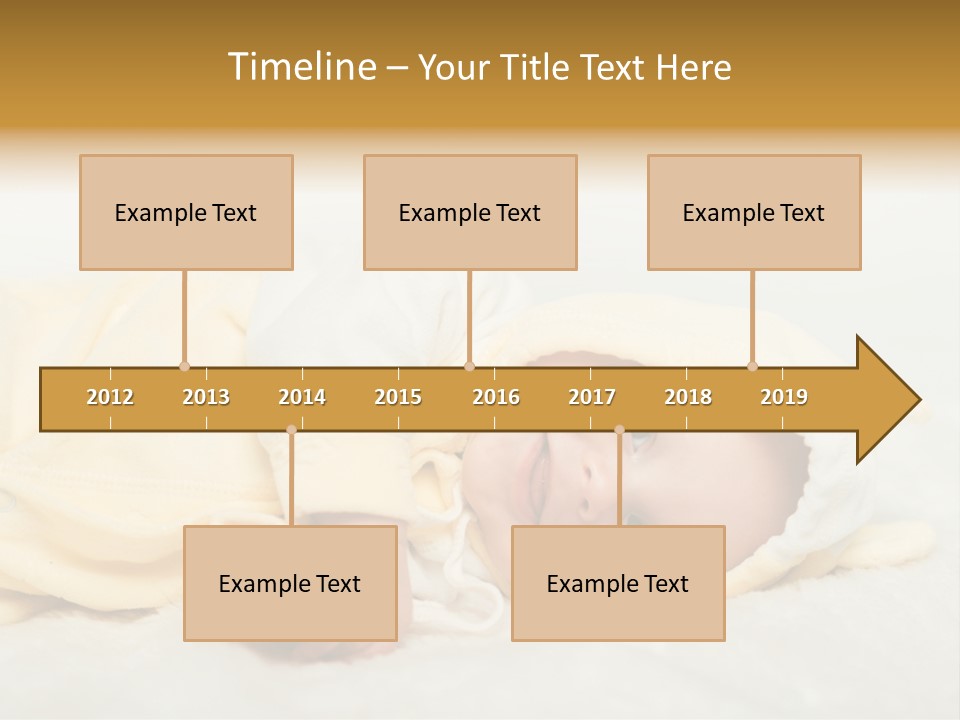 Timeline – Your Title Text Here

Example Text

Example Text

Example Text

2012 2013 2014 2015 2016 2017 2018 2019

Example Text

Example Text